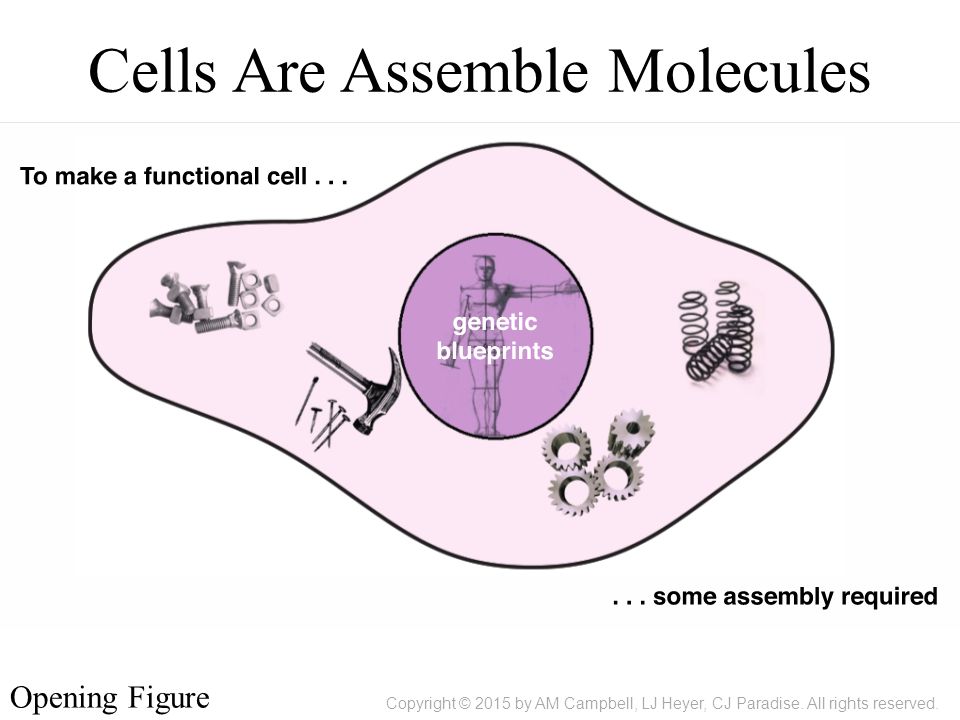 Cells Are Assemble Molecules

To make a functional cell . . .

genetic blueprints

. . . some assembly required

Opening Figure

Copyright © 2015 by AM Campbell, LJ Heyer, CJ Paradise. All rights reserved.